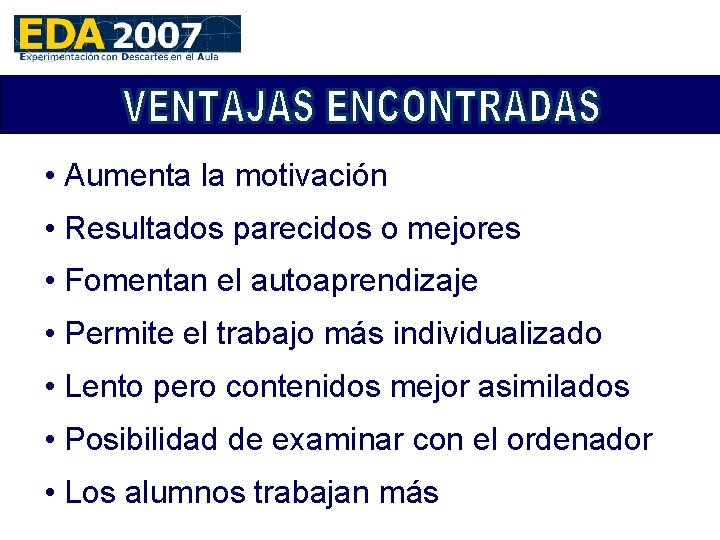 EDA 2007
Experimentación con Descartes en el Aula

VENTAJAS ENCONTRADAS

• Aumenta la motivación
• Resultados parecidos o mejores
• Fomentan el autoaprendizaje
• Permite el trabajo más individualizado
• Lento pero contenidos mejor asimilados
• Posibilidad de examinar con el ordenador
• Los alumnos trabajan más